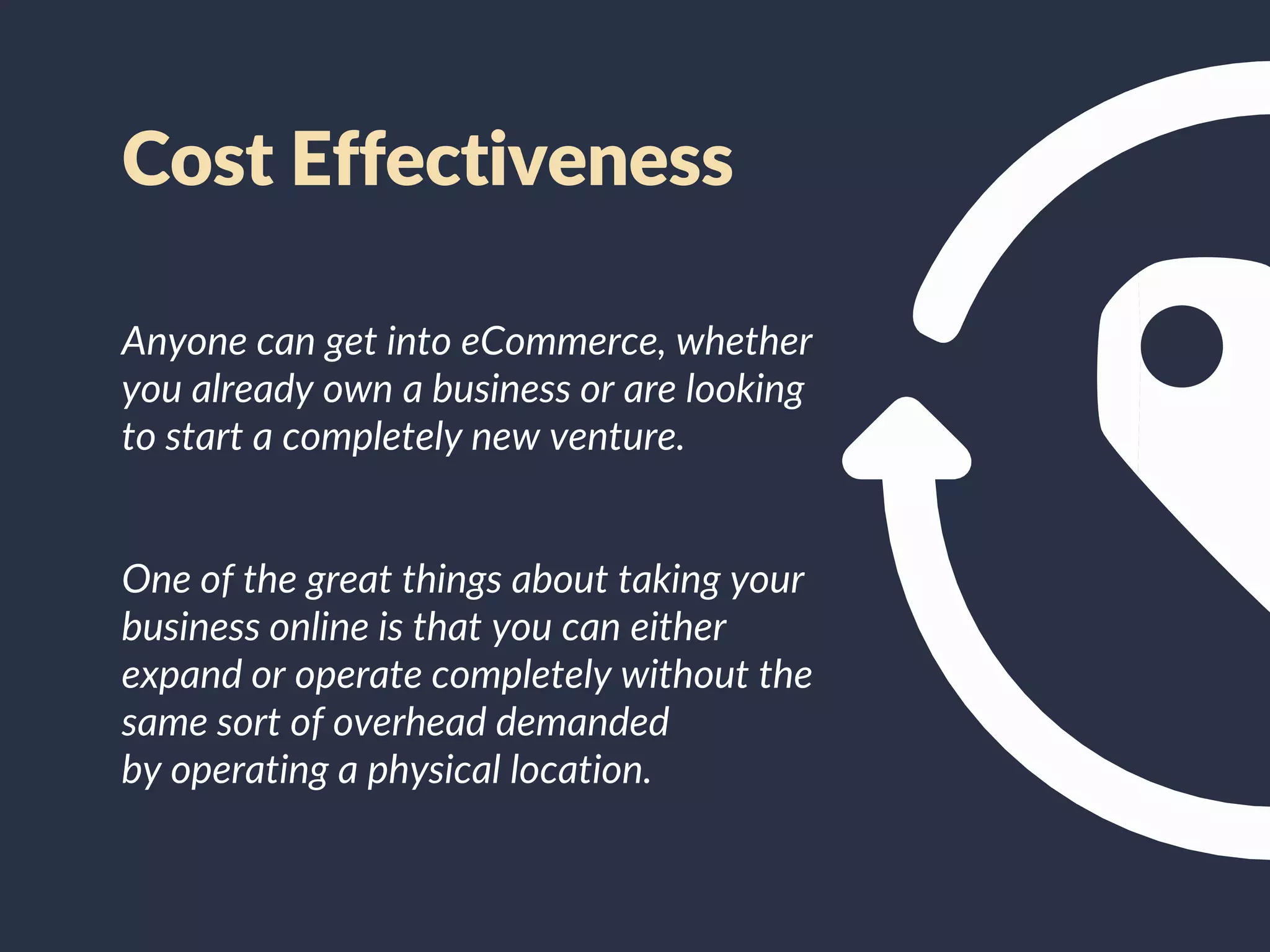 Cost Effectiveness

Anyone can get into eCommerce, whether you already own a business or are looking to start a completely new venture.

One of the great things about taking your business online is that you can either expand or operate completely without the same sort of overhead demanded by operating a physical location.